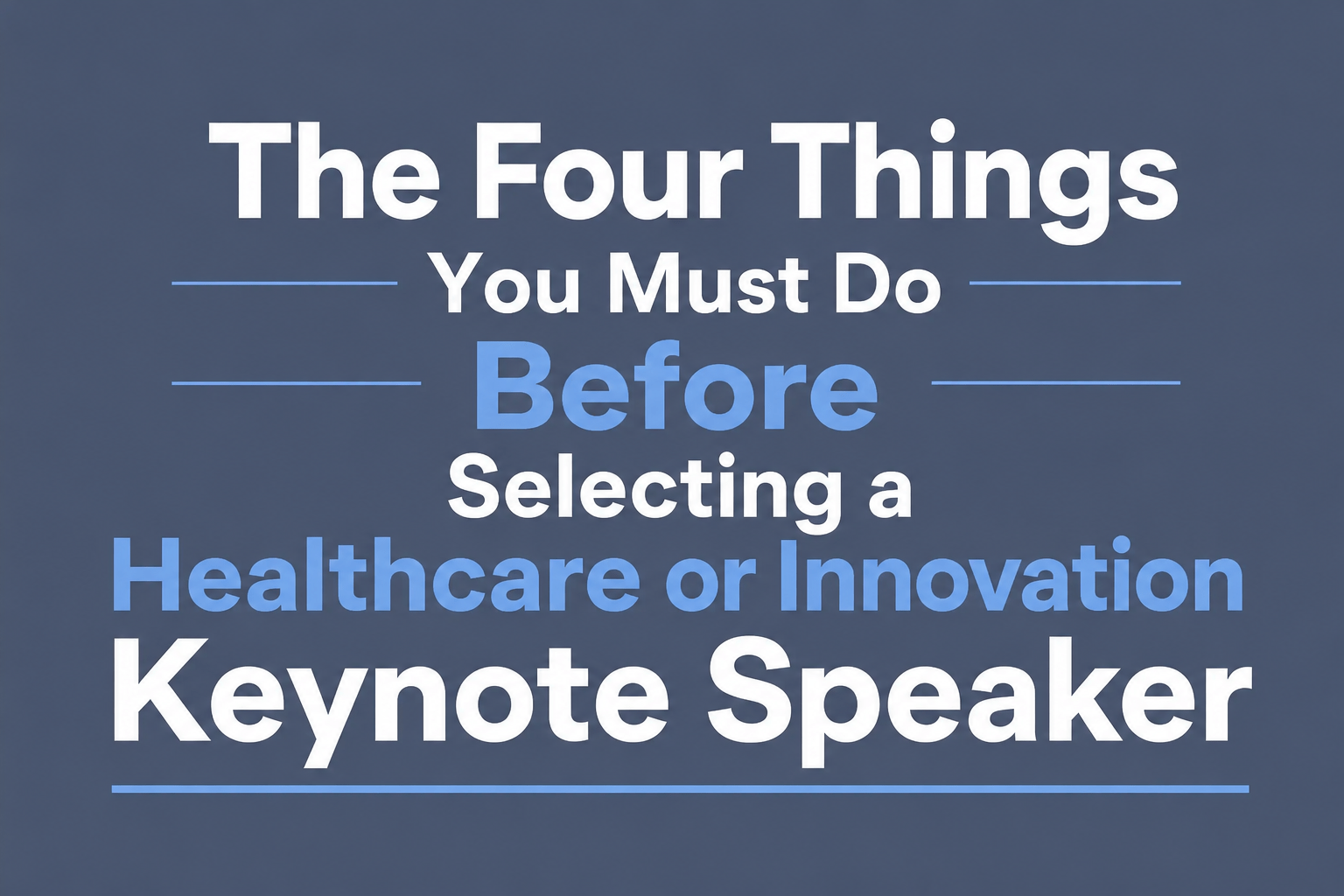 The Four Things
You Must Do
Before
Selecting a
Healthcare or Innovation
Keynote Speaker